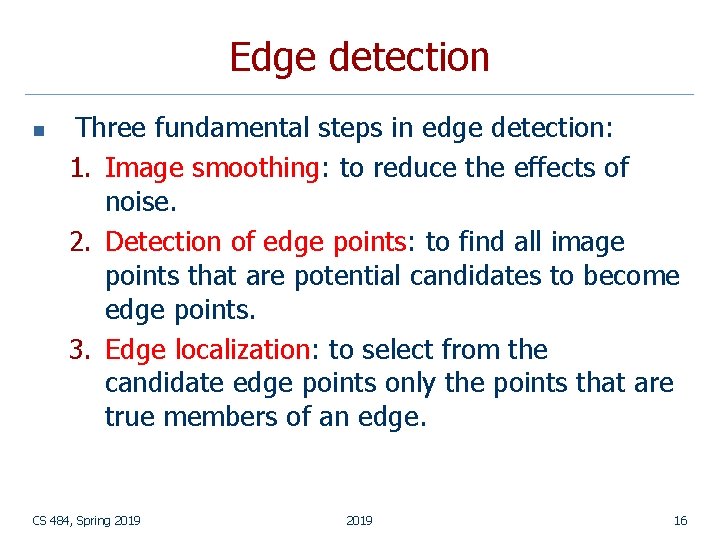 Edge detection

Three fundamental steps in edge detection:

1. Image smoothing: to reduce the effects of noise.
2. Detection of edge points: to find all image points that are potential candidates to become edge points.
3. Edge localization: to select from the candidate edge points only the points that are true members of an edge.

CS 484, Spring 2019 2019 16